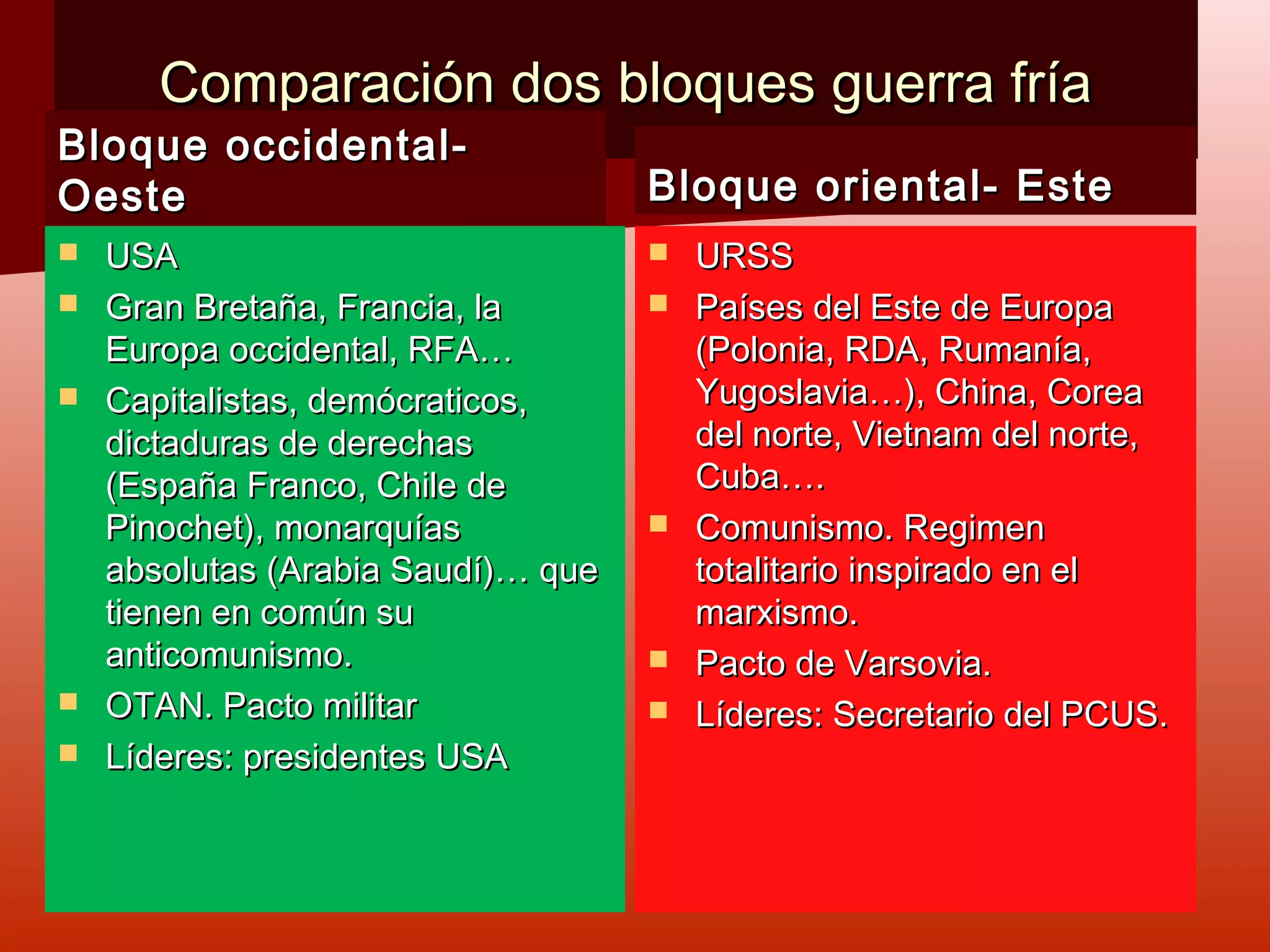 Comparación dos bloques guerra fría

Bloque occidental- Oeste

- USA
- Gran Bretaña, Francia, la Europa occidental, RFA…
- Capitalistas, demócraticos, dictaduras de derechas (España Franco, Chile de Pinochet), monarquías absolutas (Arabia Saudí)… que tienen en común su anticomunismo.
- OTAN. Pacto militar
- Líderes: presidentes USA

Bloque oriental- Este

- URSS
- Países del Este de Europa (Polonia, RDA, Rumanía, Yugoslavia…), China, Corea del norte, Vietnam del norte, Cuba….
- Comunismo. Regimen totalitario inspirado en el marxismo.
- Pacto de Varsovia.
- Líderes: Secretario del PCUS.